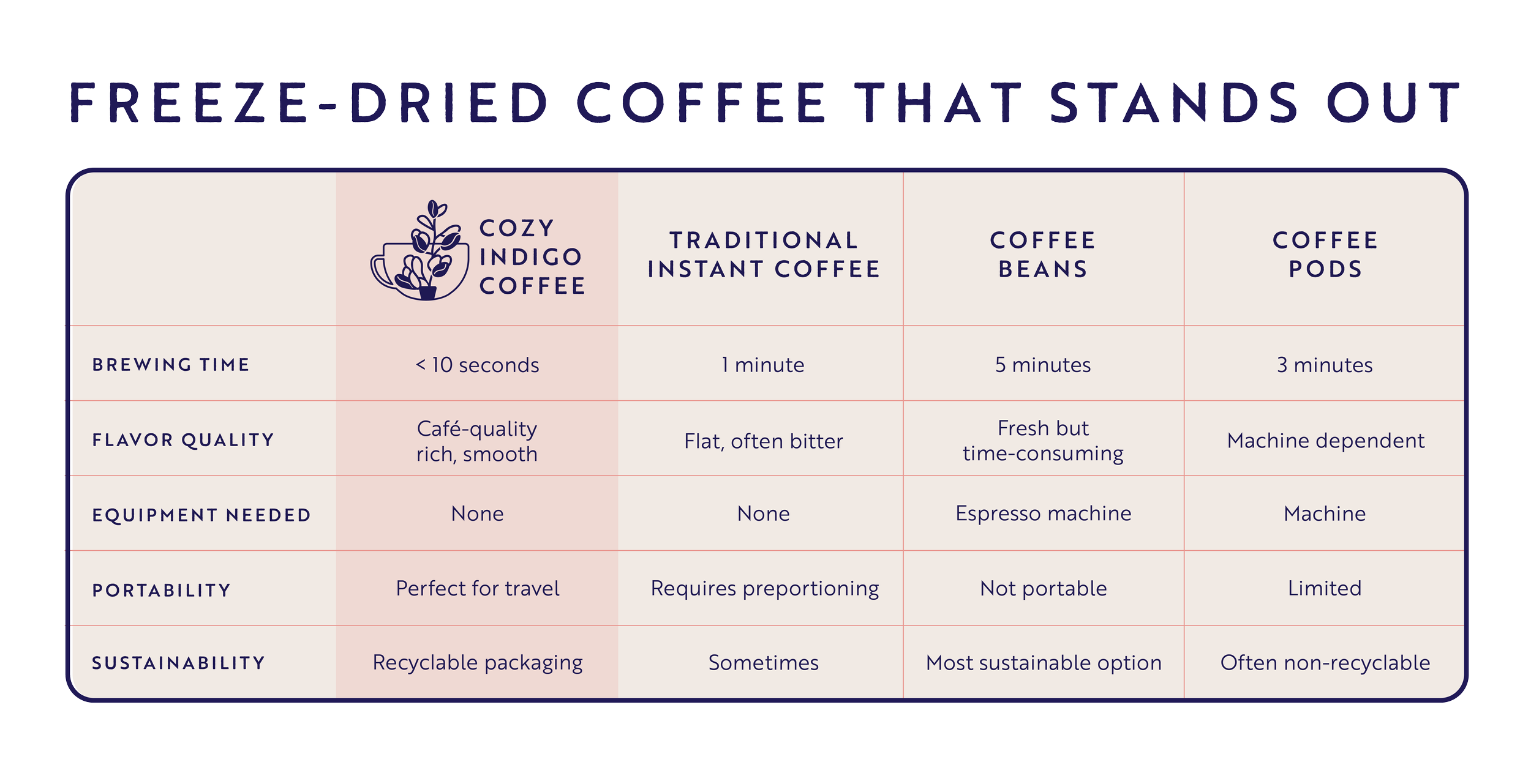 FREEZE-DRIED COFFEE THAT STANDS OUT

| | COZY INDIGO COFFEE | TRADITIONAL INSTANT COFFEE | COFFEE BEANS | COFFEE PODS |
|---|---|---|---|---|
| BREWING TIME | < 10 seconds | 1 minute | 5 minutes | 3 minutes |
| FLAVOR QUALITY | Café-quality rich, smooth | Flat, often bitter | Fresh but time-consuming | Machine dependent |
| EQUIPMENT NEEDED | None | None | Espresso machine | Machine |
| PORTABILITY | Perfect for travel | Requires preportioning | Not portable | Limited |
| SUSTAINABILITY | Recyclable packaging | Sometimes | Most sustainable option | Often non-recyclable |